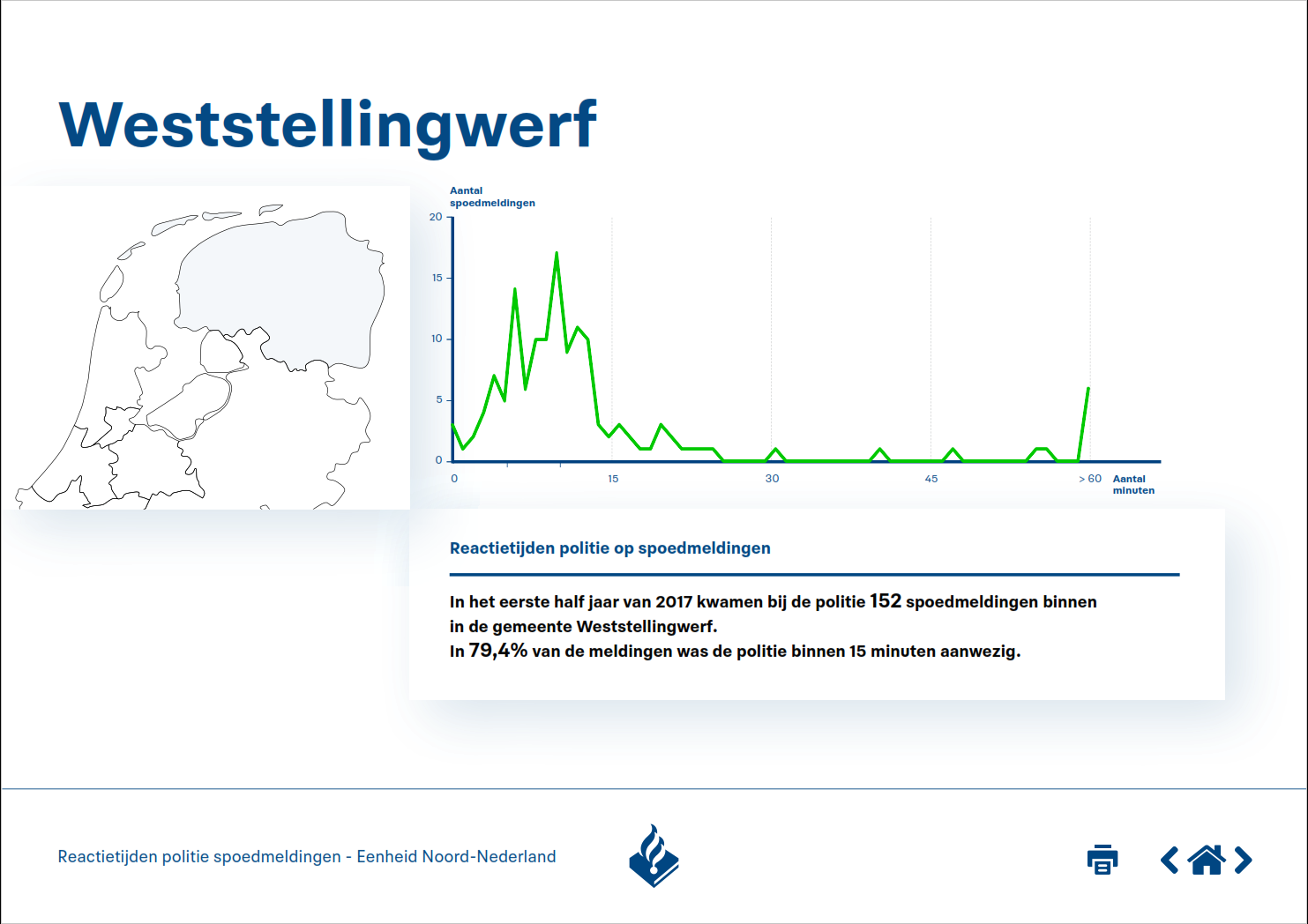 Weststellingwerf

Aantal spoedmeldingen

20
15
10
5
0

0
15
30
45
> 60
Aantal minuten

Reactietijden politie op spoedmeldingen

In het eerste half jaar van 2017 kwamen bij de politie 152 spoedmeldingen binnen in de gemeente Weststellingwerf.
In 79,4% van de meldingen was de politie binnen 15 minuten aanwezig.

Reactietijden politie spoedmeldingen - Eenheid Noord-Nederland